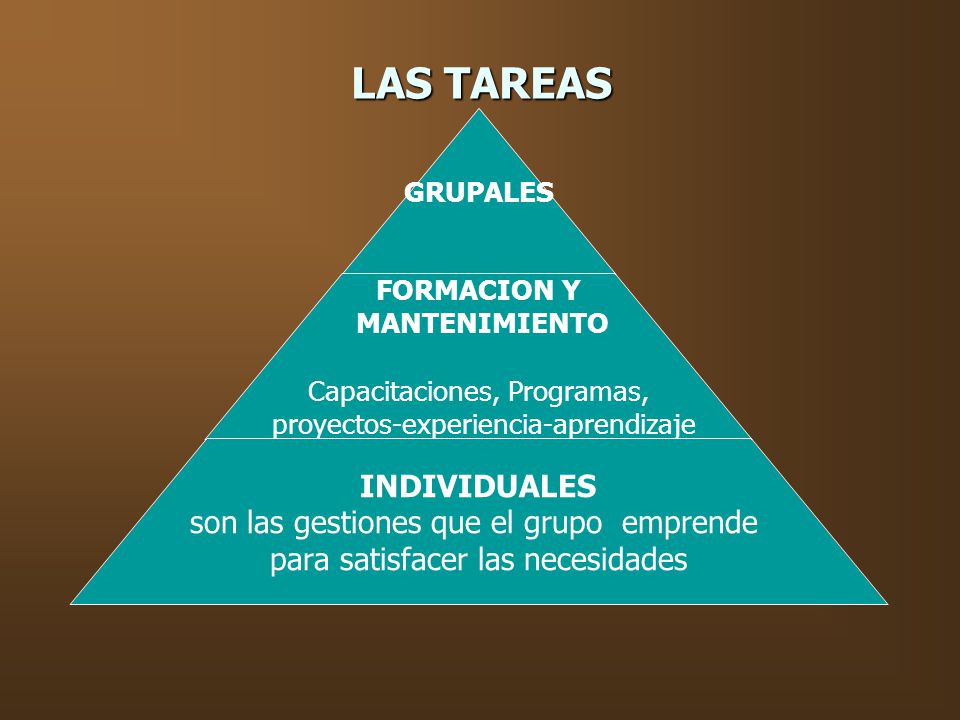 LAS TAREAS

GRUPALES

FORMACION Y MANTENIMIENTO

Capacitaciones, Programas, proyectos-experiencia-aprendizaje

INDIVIDUALES
son las gestiones que el grupo emprende para satisfacer las necesidades